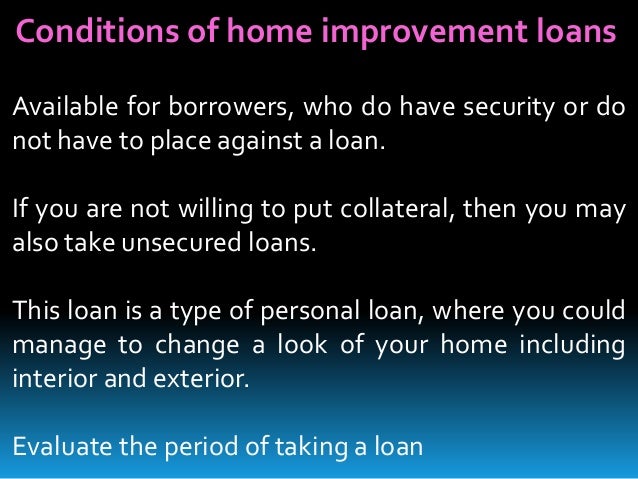 Conditions of home improvement loans

Available for borrowers, who do have security or do not have to place against a loan.

If you are not willing to put collateral, then you may also take unsecured loans.

This loan is a type of personal loan, where you could manage to change a look of your home including interior and exterior.

Evaluate the period of taking a loan